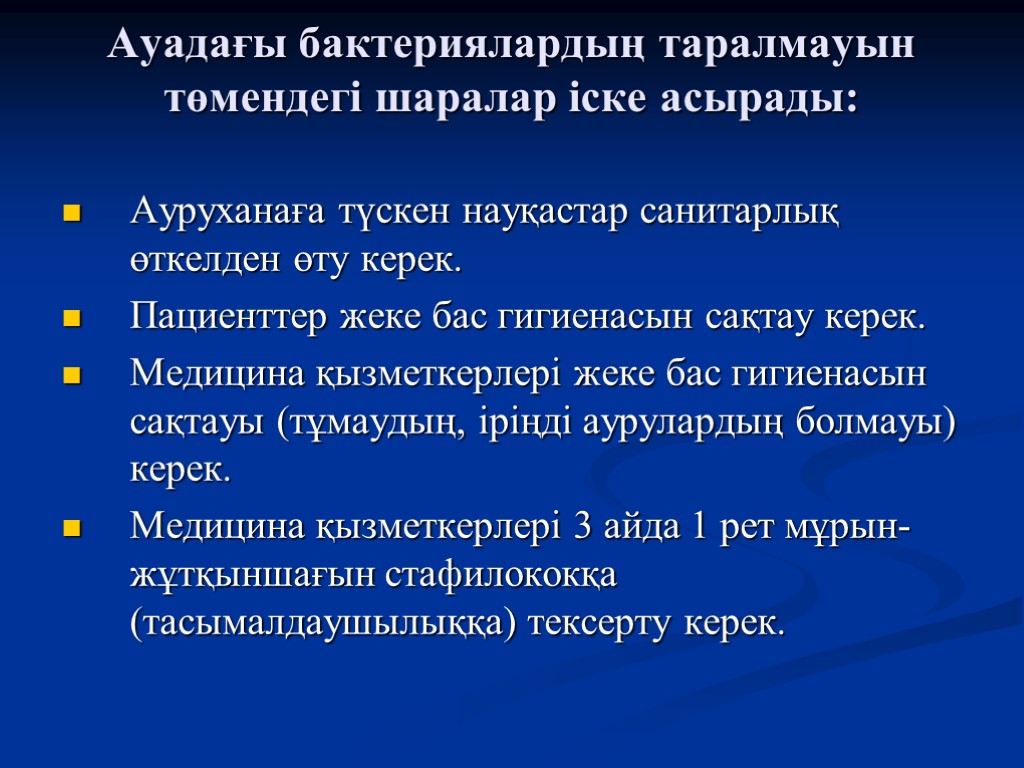 Ауадағы бактериялардың таралмауын төмендегі шаралар іске асырады:

Ауруханаға түскен науқастар санитарлық өткелден өту керек.

Пациенттер жеке бас гигиенасын сақтау керек.

Медицина қызметкерлері жеке бас гигиенасын сақтауы (тұмаудың, іріңді аурулардың болмауы) керек.

Медицина қызметкерлері 3 айда 1 рет мұрын-жұтқыншағын стафилококқа (тасымалдаушылыққа) тексерту керек.